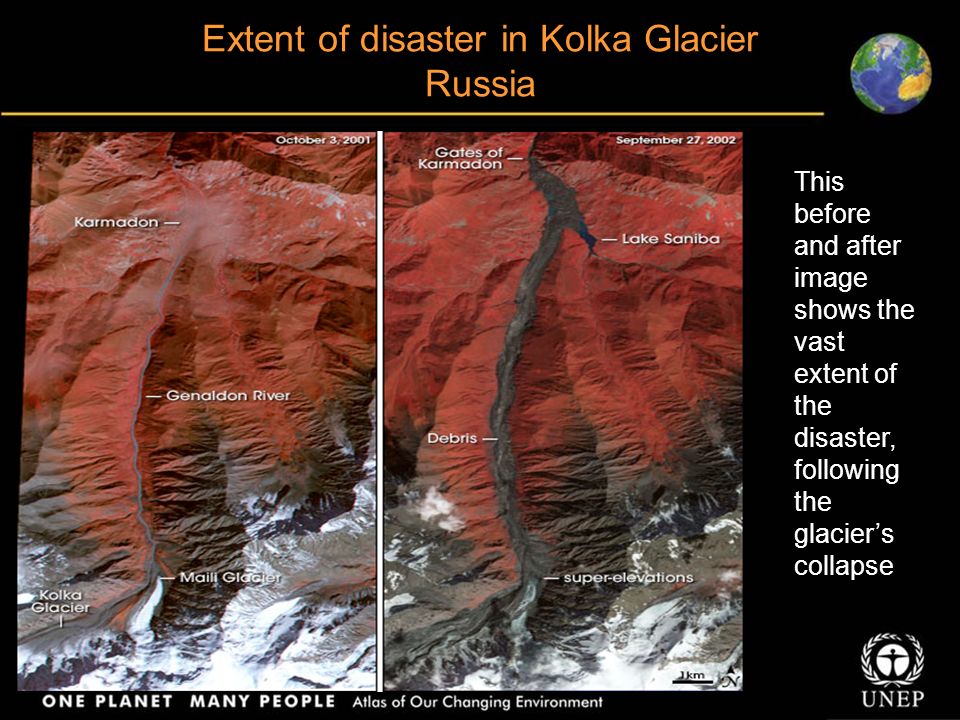 Extent of disaster in Kolka Glacier Russia

October 3, 2001

Karmadon

Genaldon River

Maili Glacier

Kolka Glacier

September 27, 2002

Gates of Karmadon

Lake Saniba

Debris

super-elevations

1km

N

This before and after image shows the vast extent of the disaster, following the glacier's collapse

ONE PLANET MANY PEOPLE Atlas of Our Changing Environment

UNEP